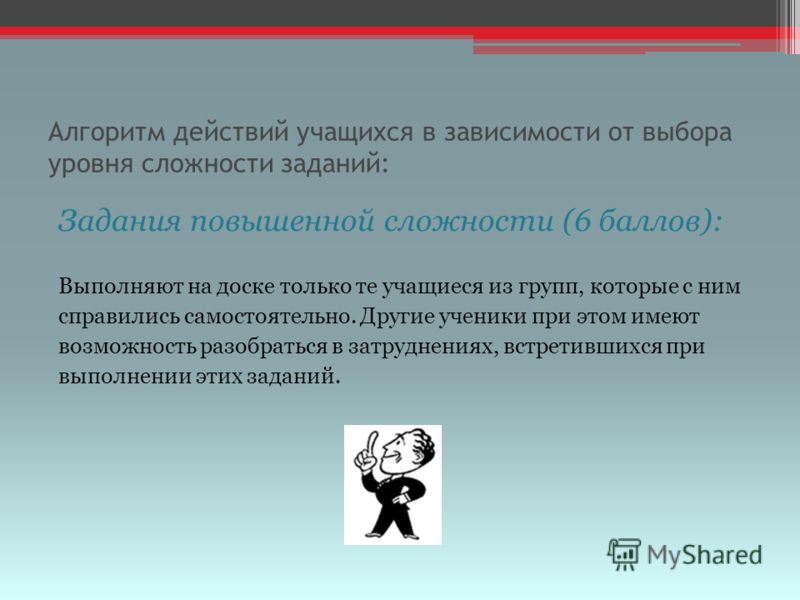 Алгоритм действий учащихся в зависимости от выбора уровня сложности заданий:

Задания повышенной сложности (6 баллов):

Выполняют на доске только те учащиеся из групп, которые с ним справились самостоятельно. Другие ученики при этом имеют возможность разобраться в затруднениях, встретившихся при выполнении этих заданий.

MyShared